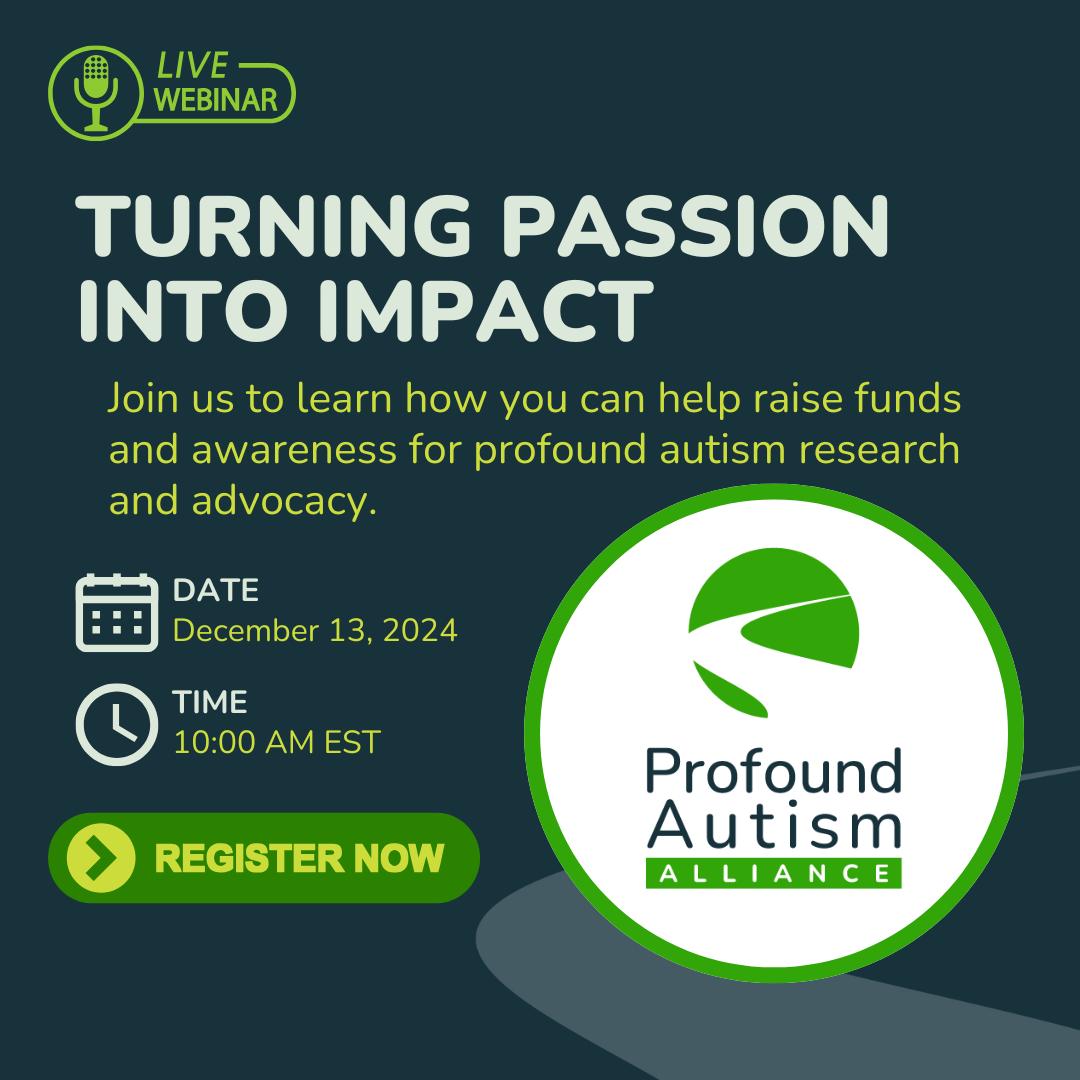 LIVE
WEBINAR

TURNING PASSION INTO IMPACT

Join us to learn how you can help raise funds and awareness for profound autism research and advocacy.

DATE
December 13, 2024

TIME
10:00 AM EST

REGISTER NOW

Profound Autism
ALLIANCE